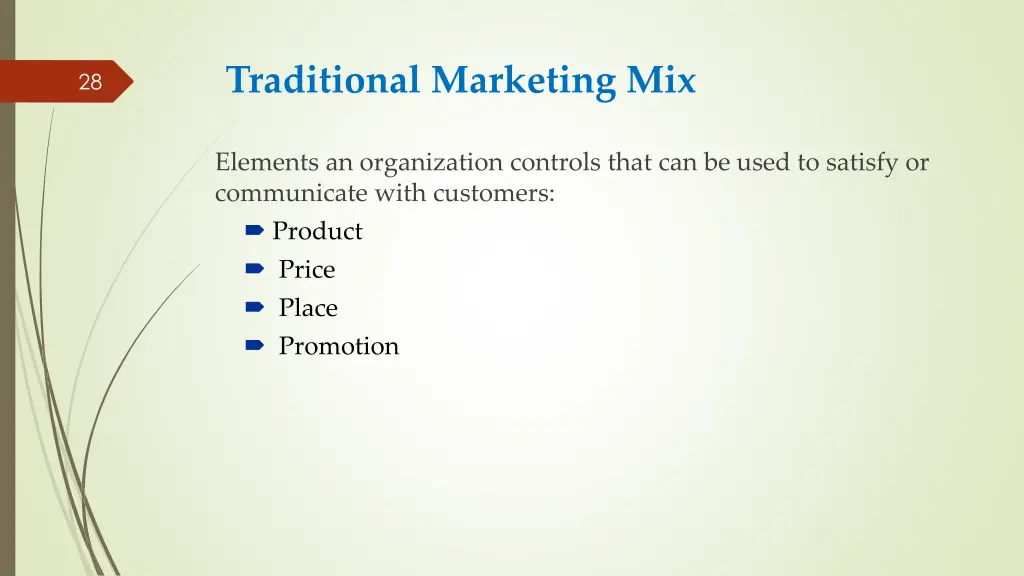 28

Traditional Marketing Mix

Elements an organization controls that can be used to satisfy or communicate with customers:

Product
Price
Place
Promotion